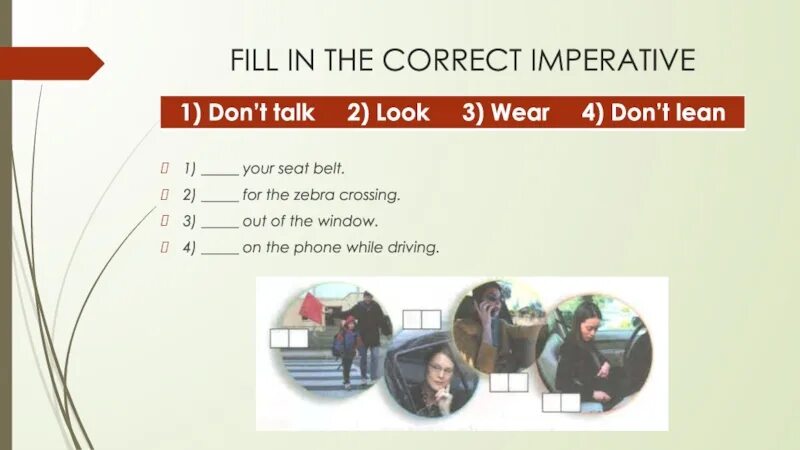 FILL IN THE CORRECT IMPERATIVE

1) Don't talk 2) Look 3) Wear 4) Don't lean

1) _____ your seat belt.
2) _____ for the zebra crossing.
3) _____ out of the window.
4) _____ on the phone while driving.